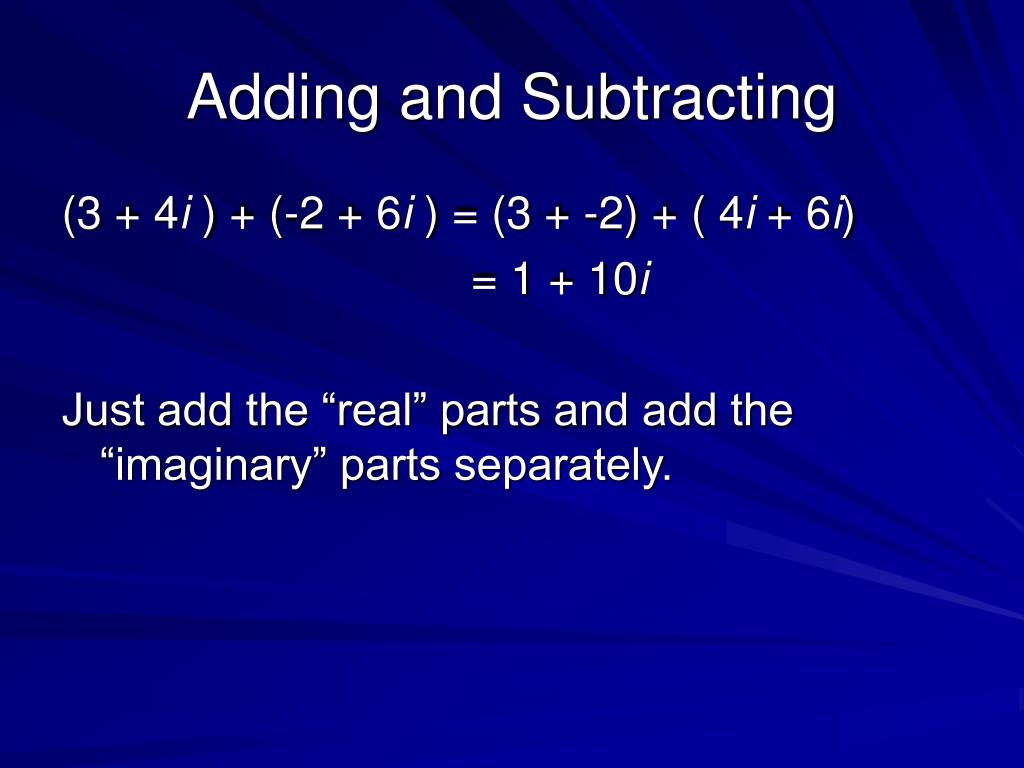 Adding and Subtracting

$(3 + 4i) + (-2 + 6i) = (3 + -2) + (4i + 6i)$
$= 1 + 10i$

Just add the “real” parts and add the “imaginary” parts separately.